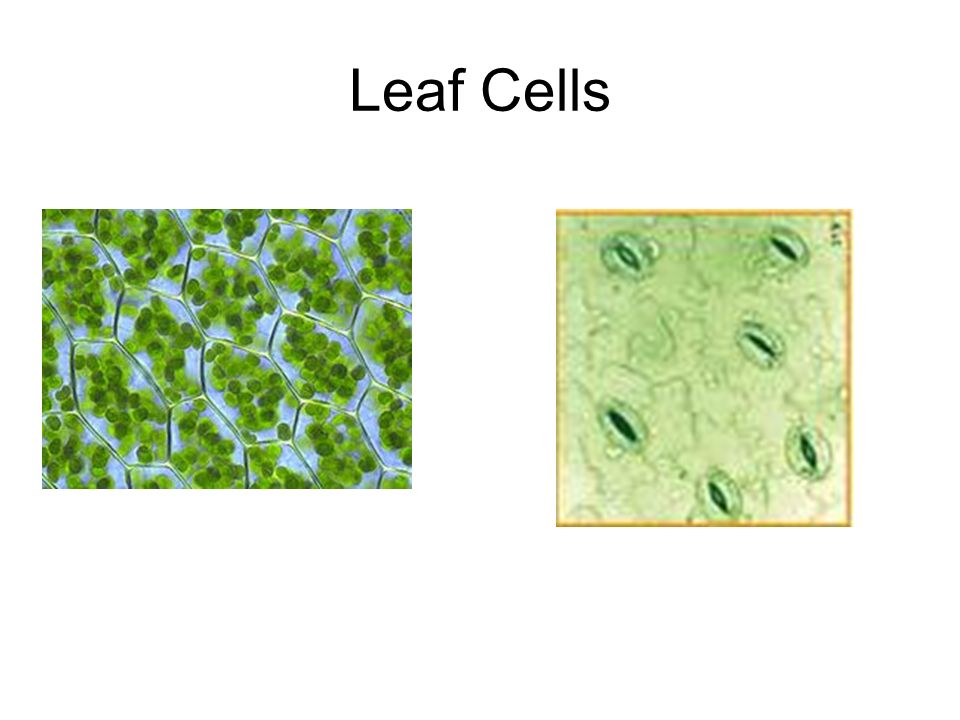 Leaf Cells